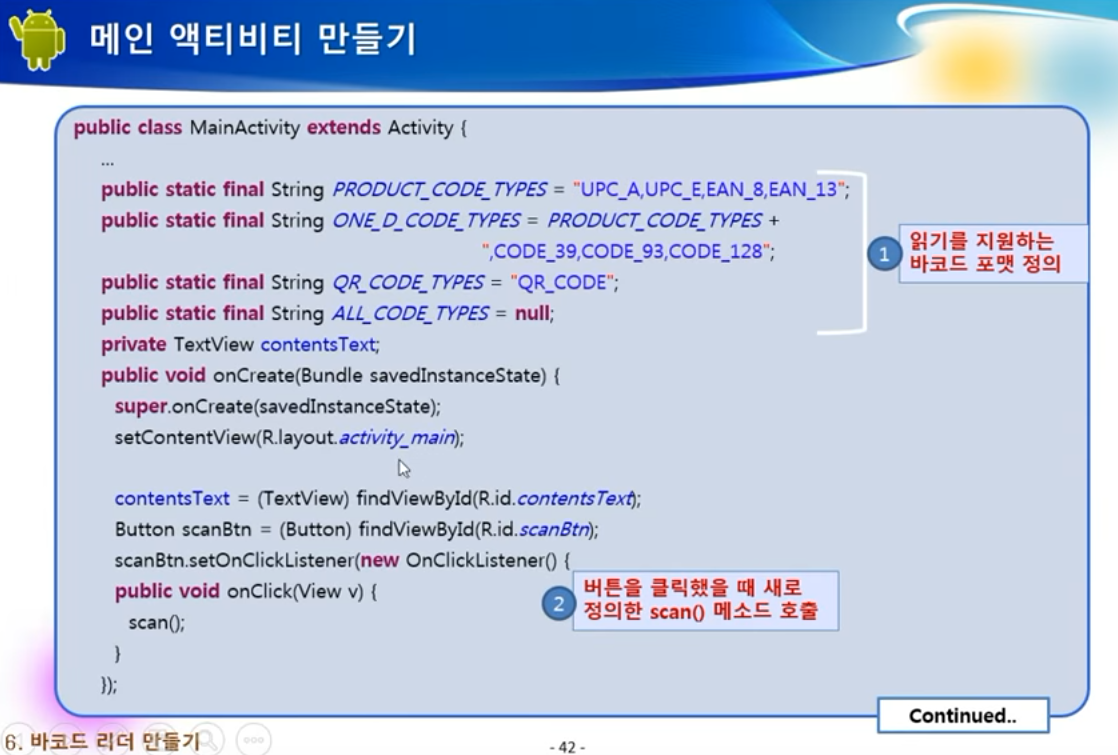 메인 액티비티 만들기

public class MainActivity extends Activity {
...
public static final String PRODUCT_CODE_TYPES = "UPC_A,UPC_E,EAN_8,EAN_13";
public static final String ONE_D_CODE_TYPES = PRODUCT_CODE_TYPES + ",CODE_39,CODE_93,CODE_128";
public static final String QR_CODE_TYPES = "QR_CODE";
public static final String ALL_CODE_TYPES = null;
private TextView contentsText;
public void onCreate(Bundle savedInstanceState) {
super.onCreate(savedInstanceState);
setContentView(R.layout.activity_main);

contentsText = (TextView) findViewById(R.id.contentsText);
Button scanBtn = (Button) findViewById(R.id.scanBtn);
scanBtn.setOnClickListener(new OnClickListener() {
public void onClick(View v) {
scan();
}
});

1 읽기를 지원하는 바코드 포맷 정의

2 버튼을 클릭했을 때 새로 정의한 scan() 메소드 호출

Continued..

6. 바코드 리더 만들기

- 42 -